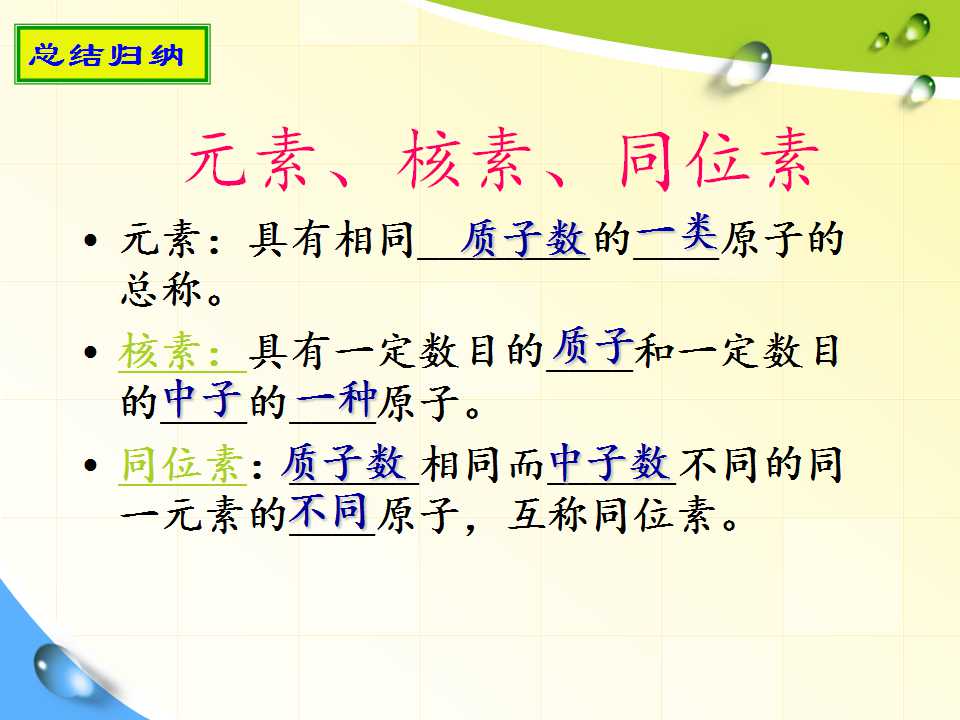 总结归纳

元素、核素、同位素

• 元素：具有相同质子数的一类原子的总称。

• 核素：具有一定数目的质子和一定数目的中子的一种原子。

• 同位素：质子数相同而中子数不同的同一元素的不同原子，互称同位素。